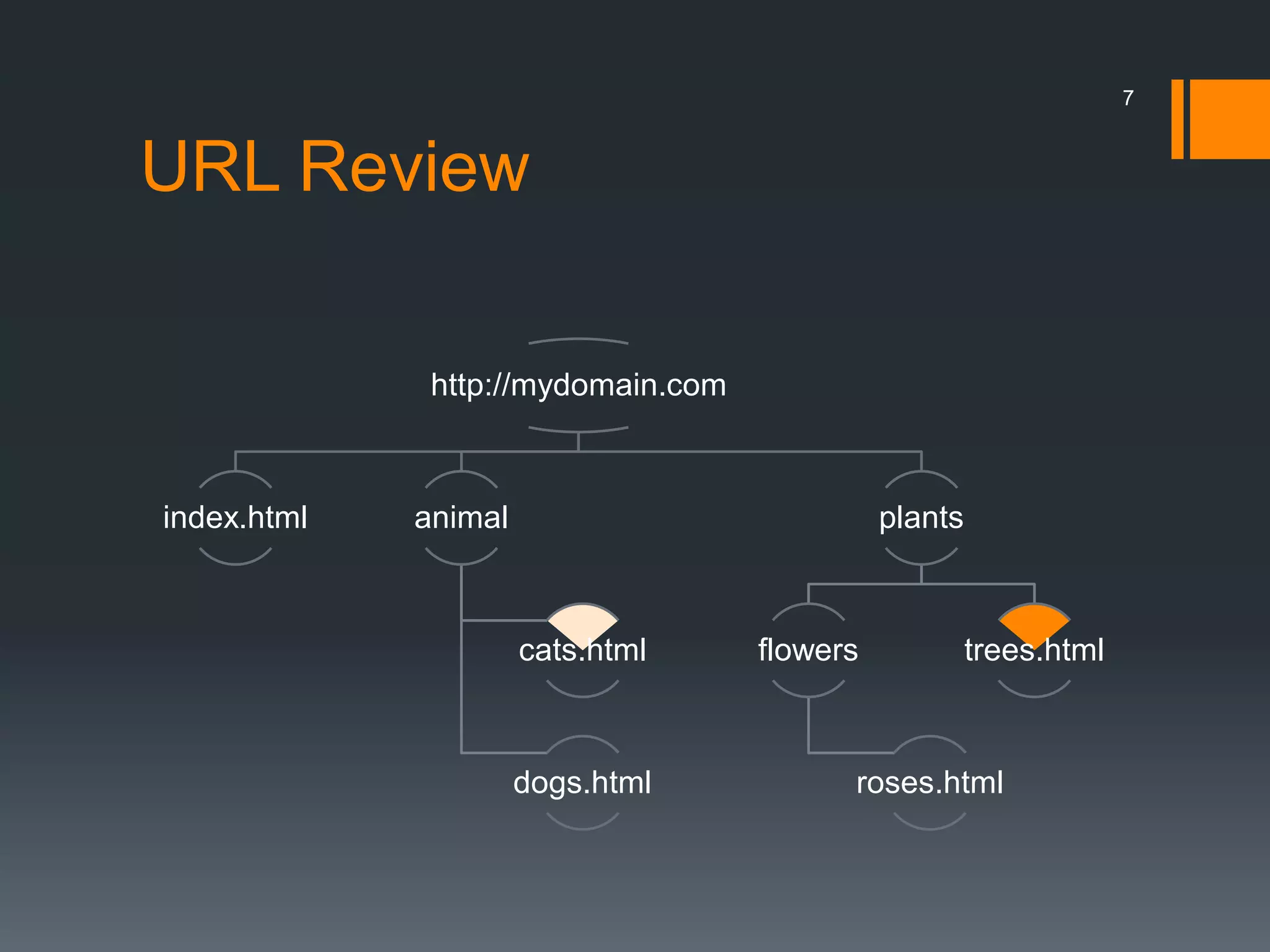 7

URL Review

http://mydomain.com

index.html

animal

plants

cats.html

flowers

trees.html

dogs.html

roses.html